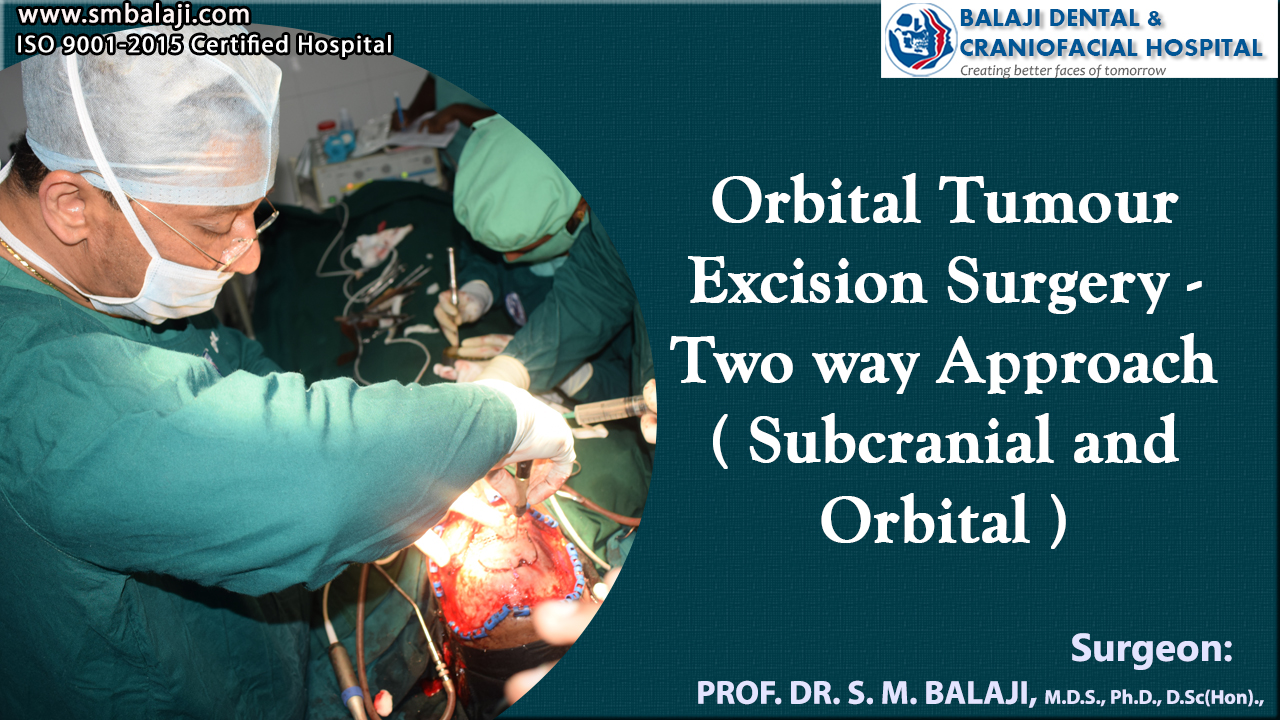 www.smbalaji.com
ISO 9001-2015 Certified Hospital

BALAJI DENTAL & CRANIOFACIAL HOSPITAL
Creating better faces of tomorrow

Orbital Tumour Excision Surgery - Two way Approach ( Subcranial and Orbital )

Surgeon:
PROF. DR. S. M. BALAJI, M.D.S., Ph.D., D.Sc(Hon).,